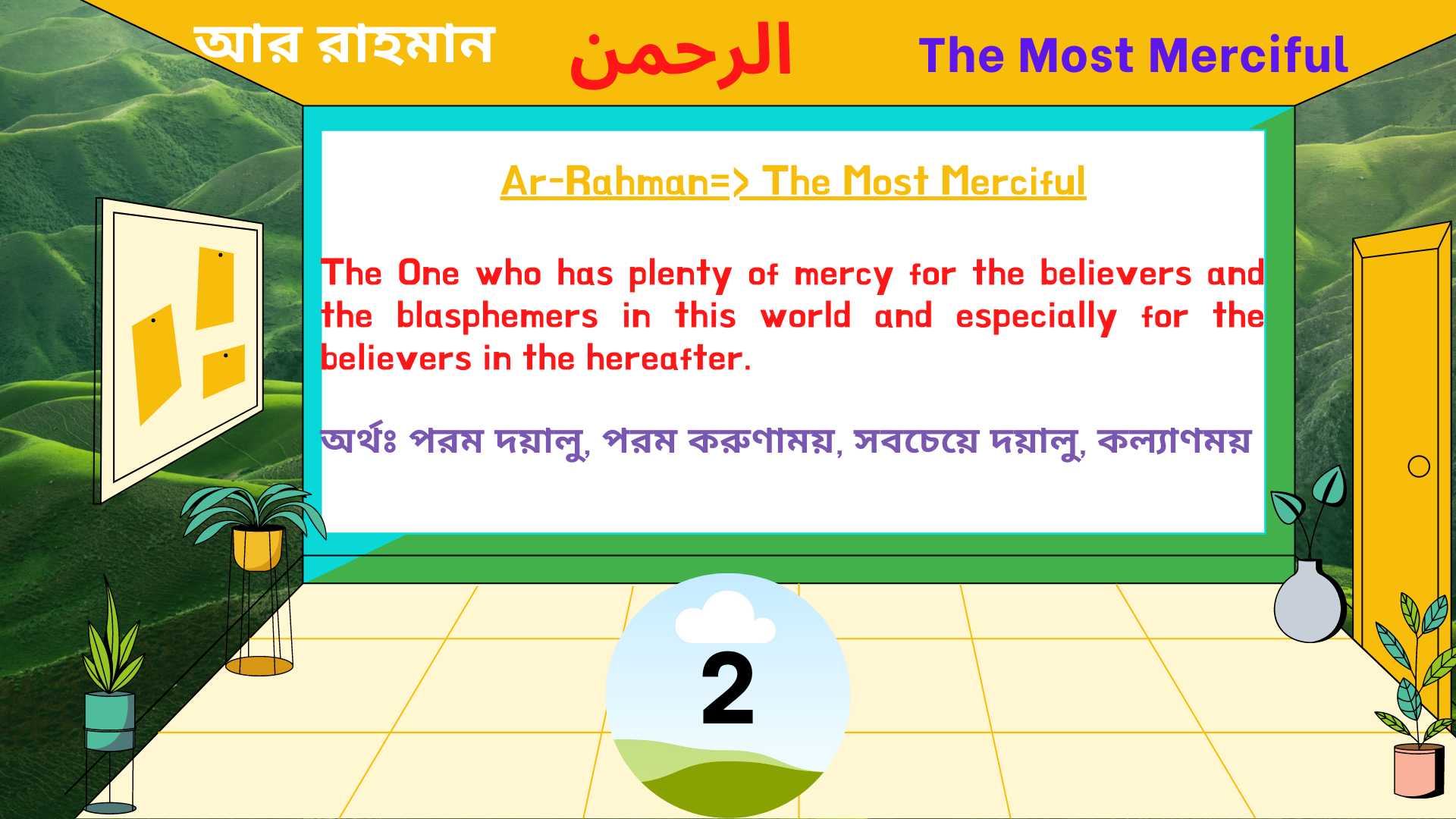 আর রাহমান الرحمن The Most Merciful

Ar-Rahman=> The Most Merciful

The One who has plenty of mercy for the believers and the blasphemers in this world and especially for the believers in the hereafter.

অর্থঃ পরম দয়ালু, পরম করুণাময়, সবচেয়ে দয়ালু, কল্যাণময়

2